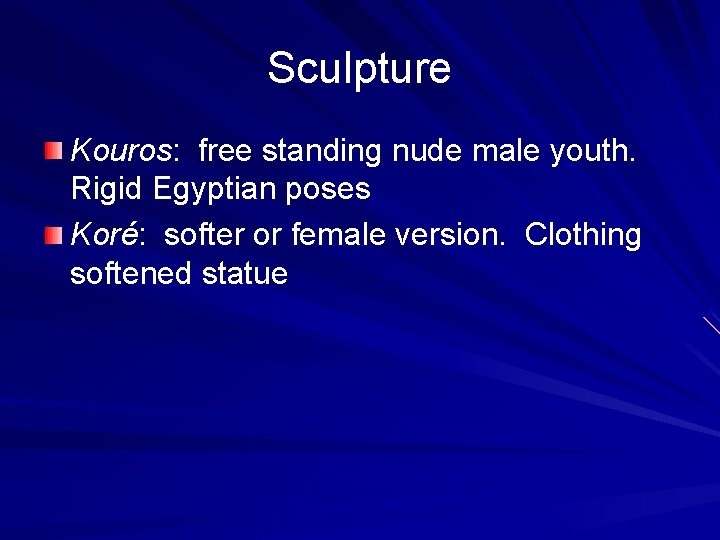 Sculpture

Kouros: free standing nude male youth. Rigid Egyptian poses

Koré: softer or female version. Clothing softened statue